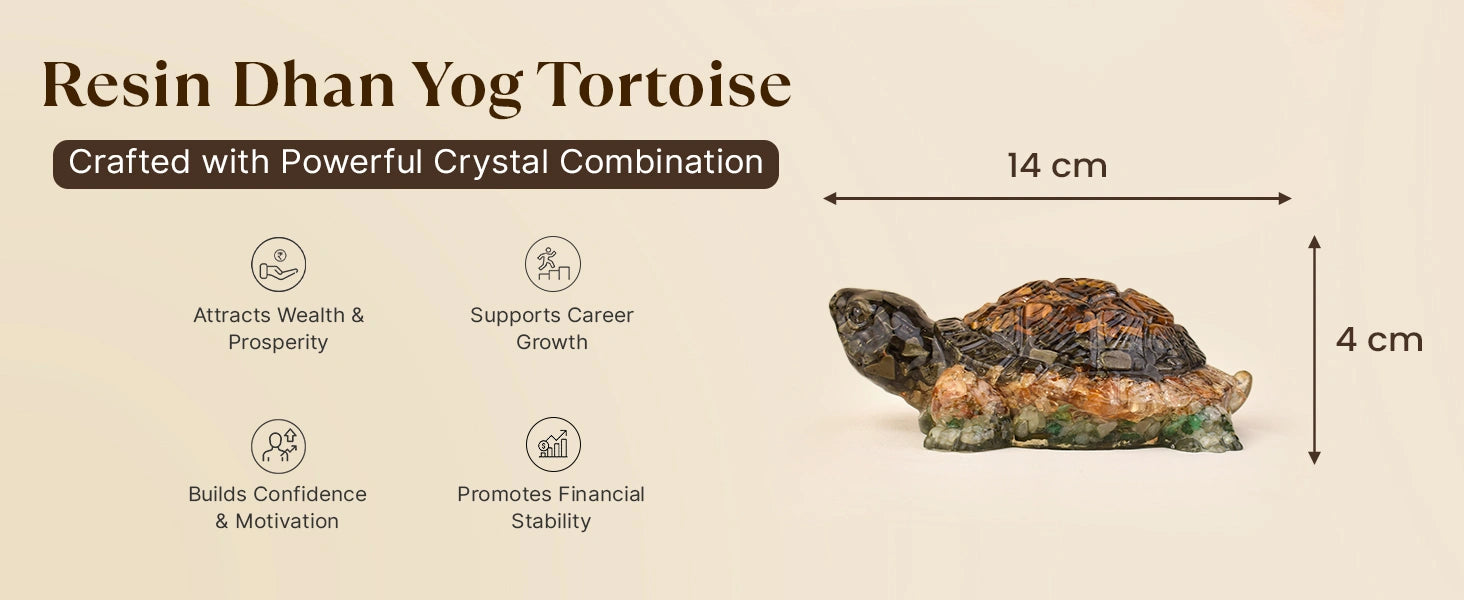 Resin Dhan Yog Tortoise

Crafted with Powerful Crystal Combination

Attracts Wealth & Prosperity

Supports Career Growth

Builds Confidence & Motivation

Promotes Financial Stability

14 cm

4 cm